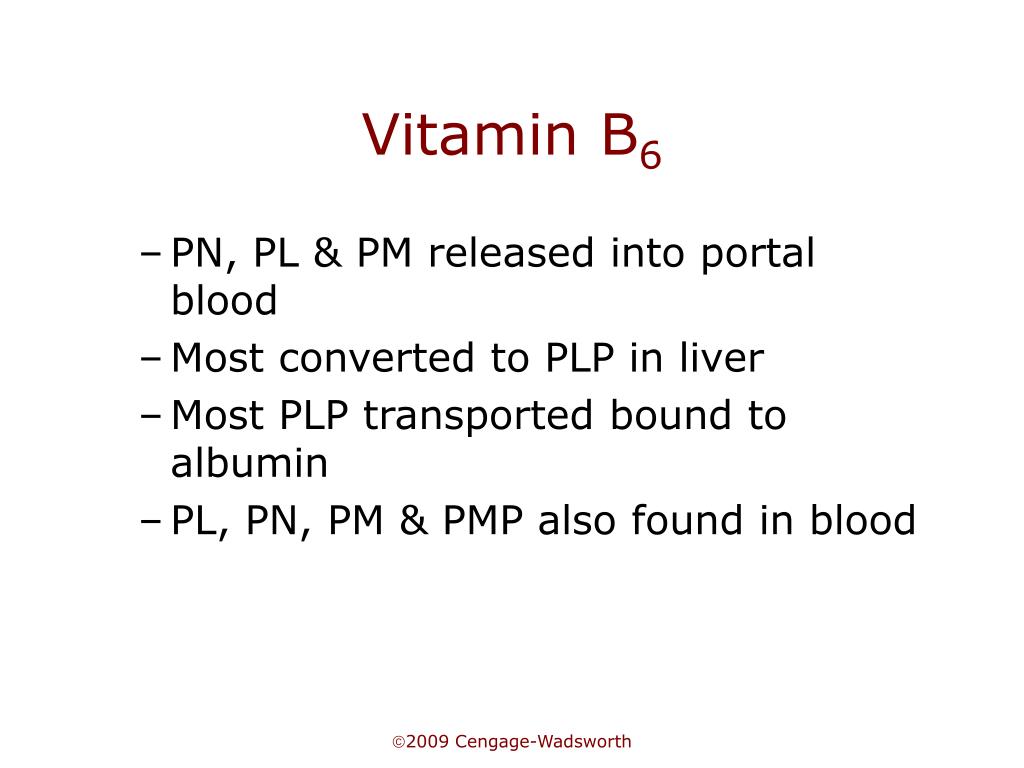 Vitamin $B_6$

– PN, PL & PM released into portal blood
– Most converted to PLP in liver
– Most PLP transported bound to albumin
– PL, PN, PM & PMP also found in blood

©2009 Cengage-Wadsworth